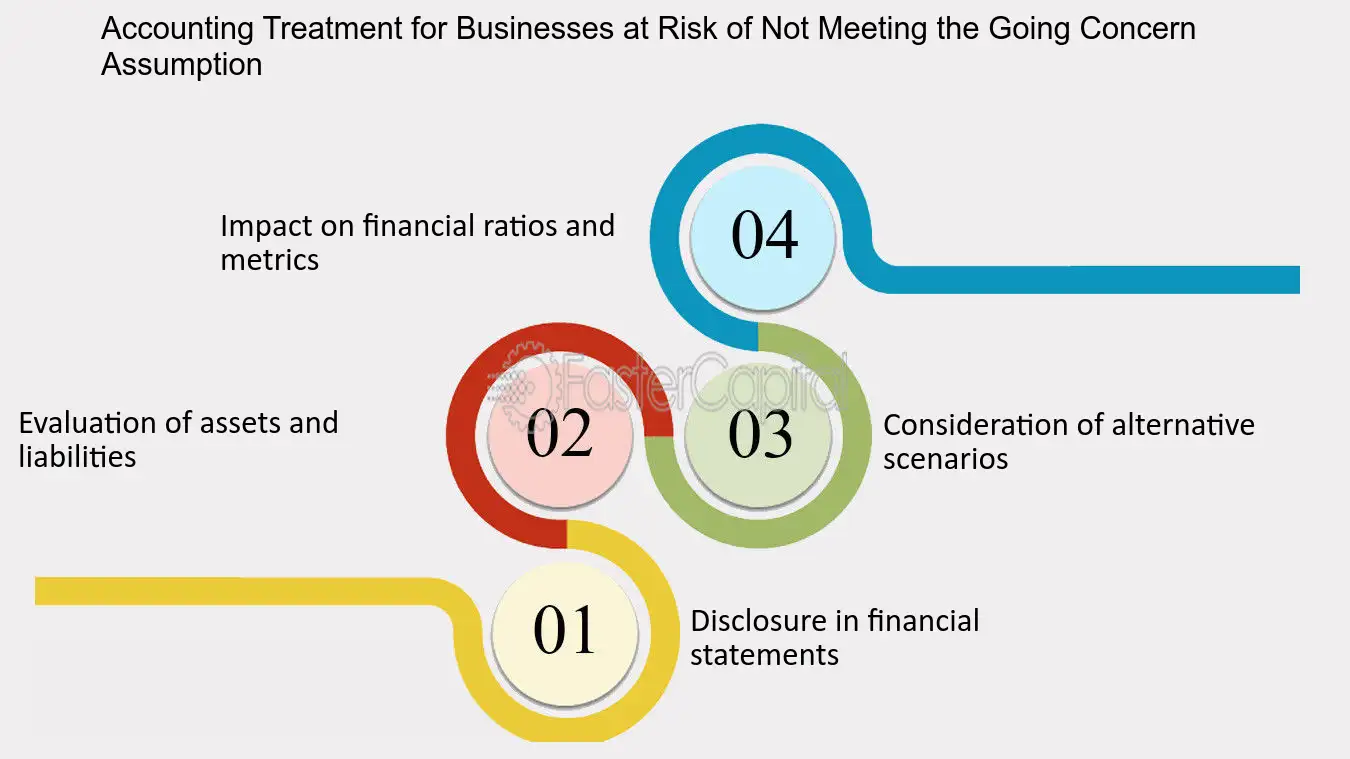 Accounting Treatment for Businesses at Risk of Not Meeting the Going Concern Assumption

Impact on financial ratios and metrics

04

FasterCapital

Evaluation of assets and liabilities

02

03

Consideration of alternative scenarios

01

Disclosure in financial statements